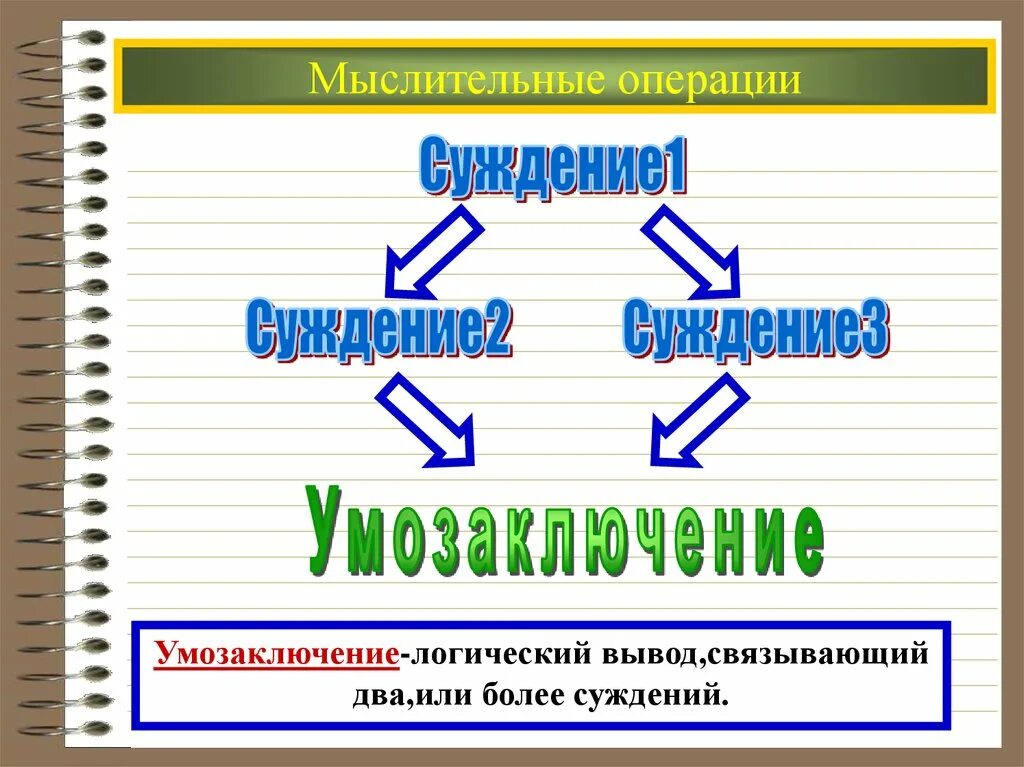 Мыслительные операции

Суждение1

Суждение2

Суждение3

Умозаключение

Умозаключение-логический вывод,связывающий два,или более суждений.